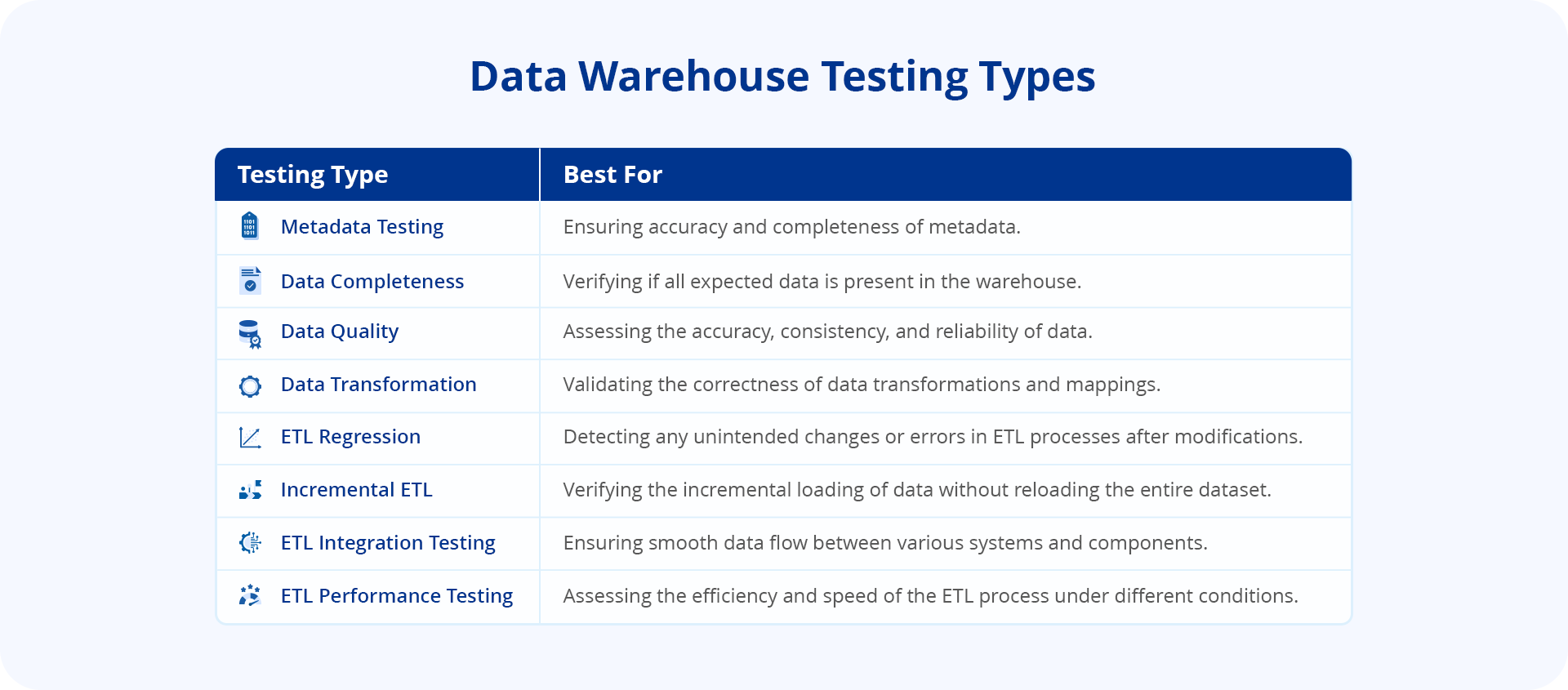 Data Warehouse Testing Types

| Testing Type | Best For |
|---|---|
| Metadata Testing | Ensuring accuracy and completeness of metadata. |
| Data Completeness | Verifying if all expected data is present in the warehouse. |
| Data Quality | Assessing the accuracy, consistency, and reliability of data. |
| Data Transformation | Validating the correctness of data transformations and mappings. |
| ETL Regression | Detecting any unintended changes or errors in ETL processes after modifications. |
| Incremental ETL | Verifying the incremental loading of data without reloading the entire dataset. |
| ETL Integration Testing | Ensuring smooth data flow between various systems and components. |
| ETL Performance Testing | Assessing the efficiency and speed of the ETL process under different conditions. |